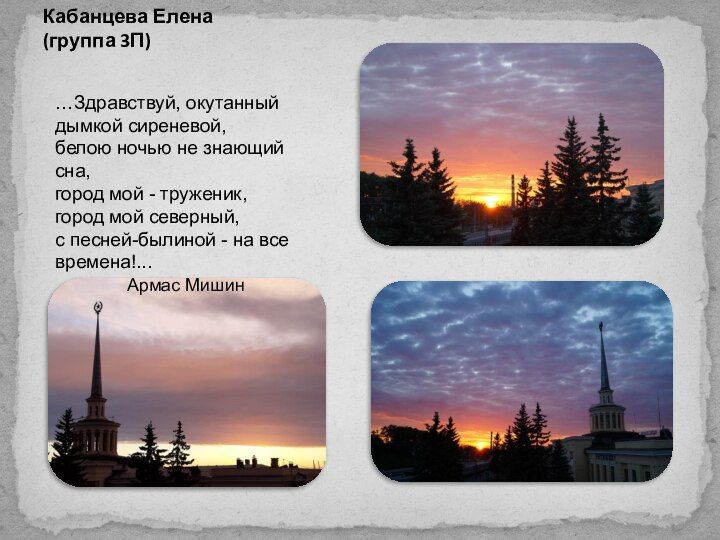 Кабанцева Елена
(группа 3П)

…Здравствуй, окутанный дымкой сиреневой,
белою ночью не знающий сна,
город мой - труженик,
город мой северный,
с песней-былиной - на все времена!...
Армас Мишин